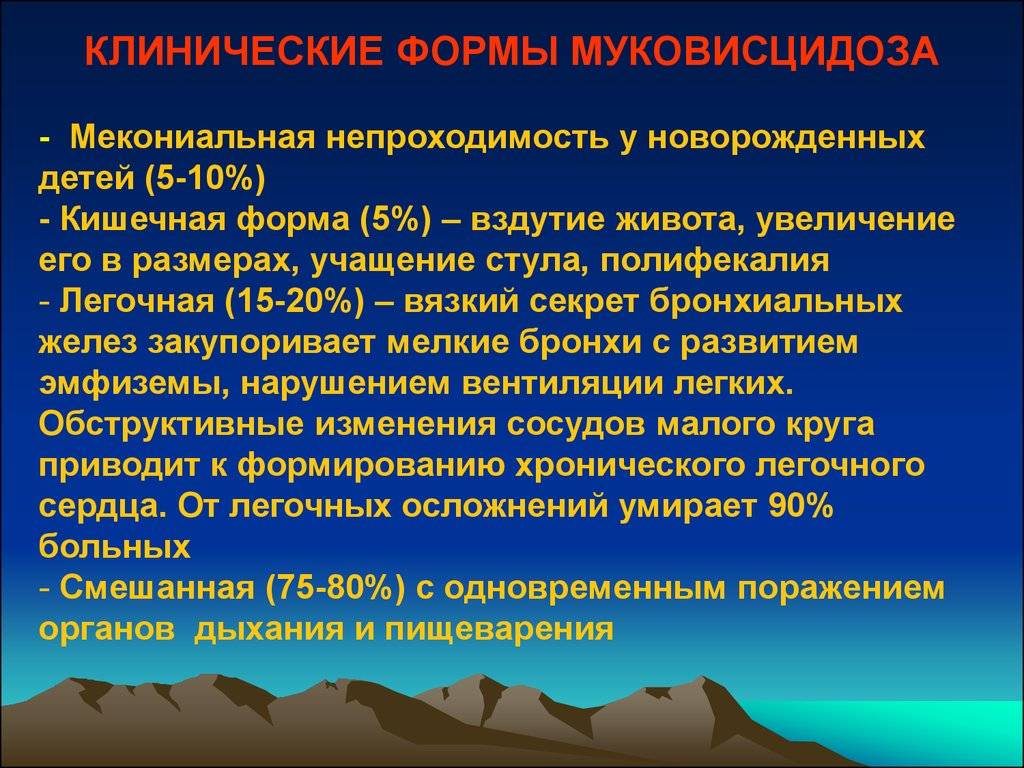 КЛИНИЧЕСКИЕ ФОРМЫ МУКОВИСЦИДОЗА

- Мекониальная непроходимость у новорожденных детей (5-10%)
- Кишечная форма (5%) – вздутие живота, увеличение его в размерах, учащение стула, полифекалия
- Легочная (15-20%) – вязкий секрет бронхиальных желез закупоривает мелкие бронхи с развитием эмфиземы, нарушением вентиляции легких. Обструктивные изменения сосудов малого круга приводит к формированию хронического легочного сердца. От легочных осложнений умирает 90% больных
- Смешанная (75-80%) с одновременным поражением органов дыхания и пищеварения